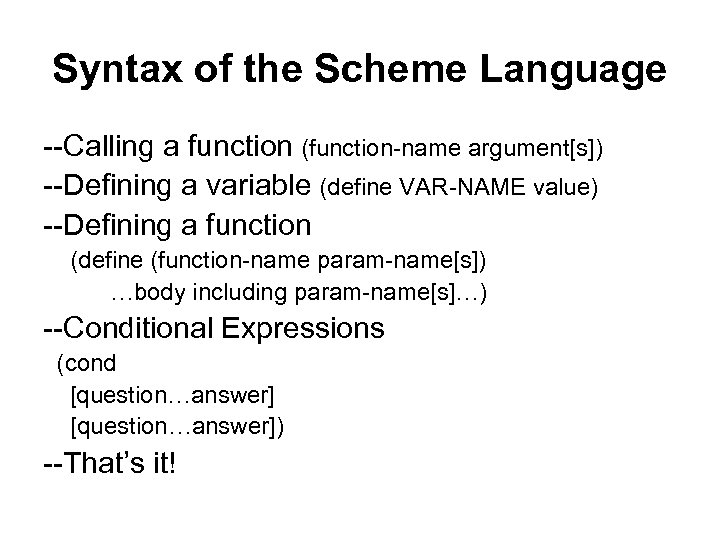 Syntax of the Scheme Language

--Calling a function (function-name argument[s])
--Defining a variable (define VAR-NAME value)
--Defining a function
(define (function-name param-name[s])
…body including param-name[s]…)
--Conditional Expressions
(cond
[question…answer]
[question…answer])
--That's it!